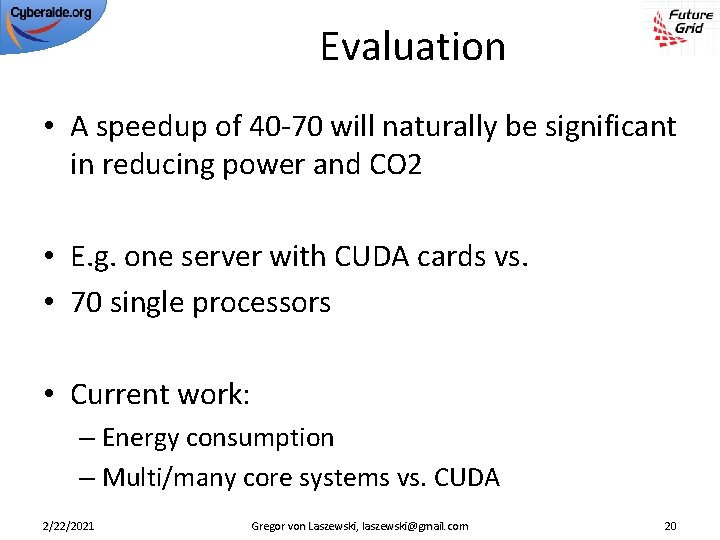 Cyberaide.org

Future Grid

Evaluation

• A speedup of 40-70 will naturally be significant in reducing power and CO2

• E.g. one server with CUDA cards vs.
• 70 single processors

• Current work:
– Energy consumption
– Multi/many core systems vs. CUDA

2/22/2021 Gregor von Laszewski, laszewski@gmail.com 20